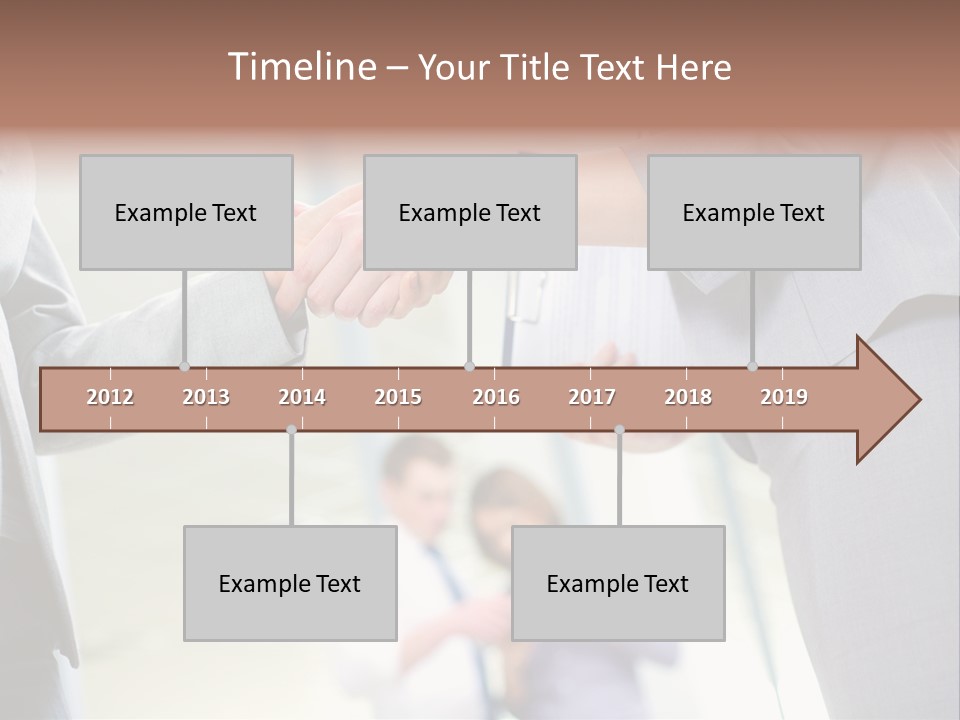 Timeline – Your Title Text Here

Example Text

Example Text

Example Text

2012 2013 2014 2015 2016 2017 2018 2019

Example Text

Example Text